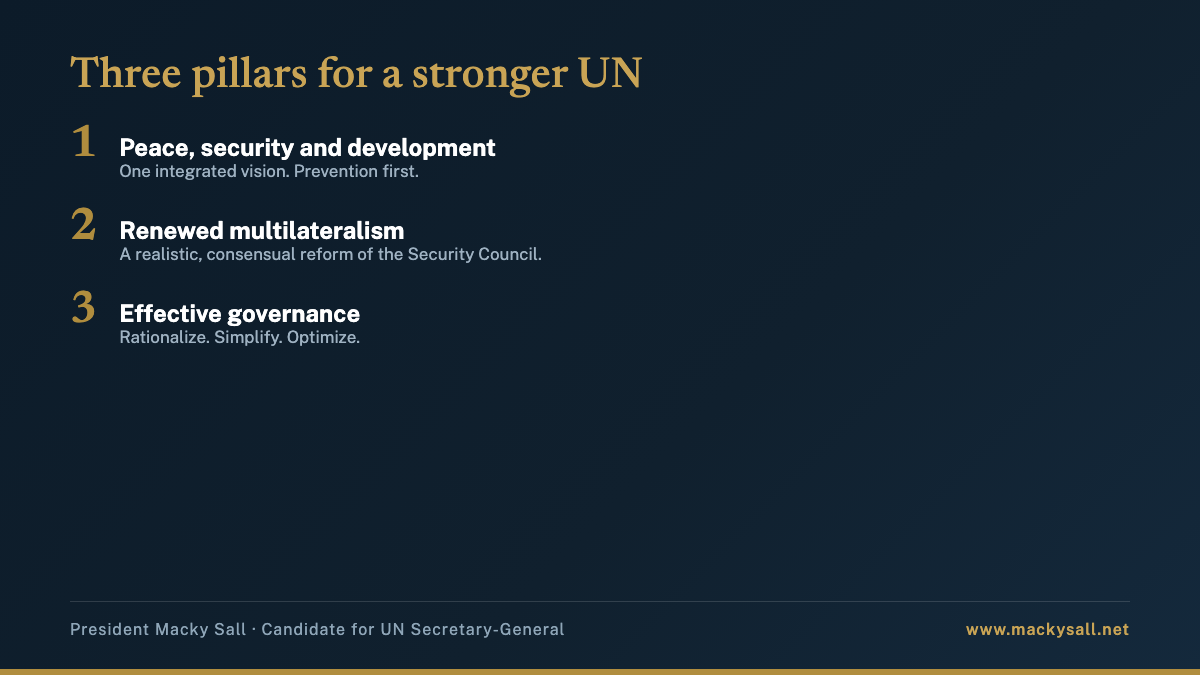 Three pillars for a stronger UN

1 Peace, security and development
One integrated vision. Prevention first.

2 Renewed multilateralism
A realistic, consensual reform of the Security Council.

3 Effective governance
Rationalize. Simplify. Optimize.

President Macky Sall · Candidate for UN Secretary-General

www.mackysall.net